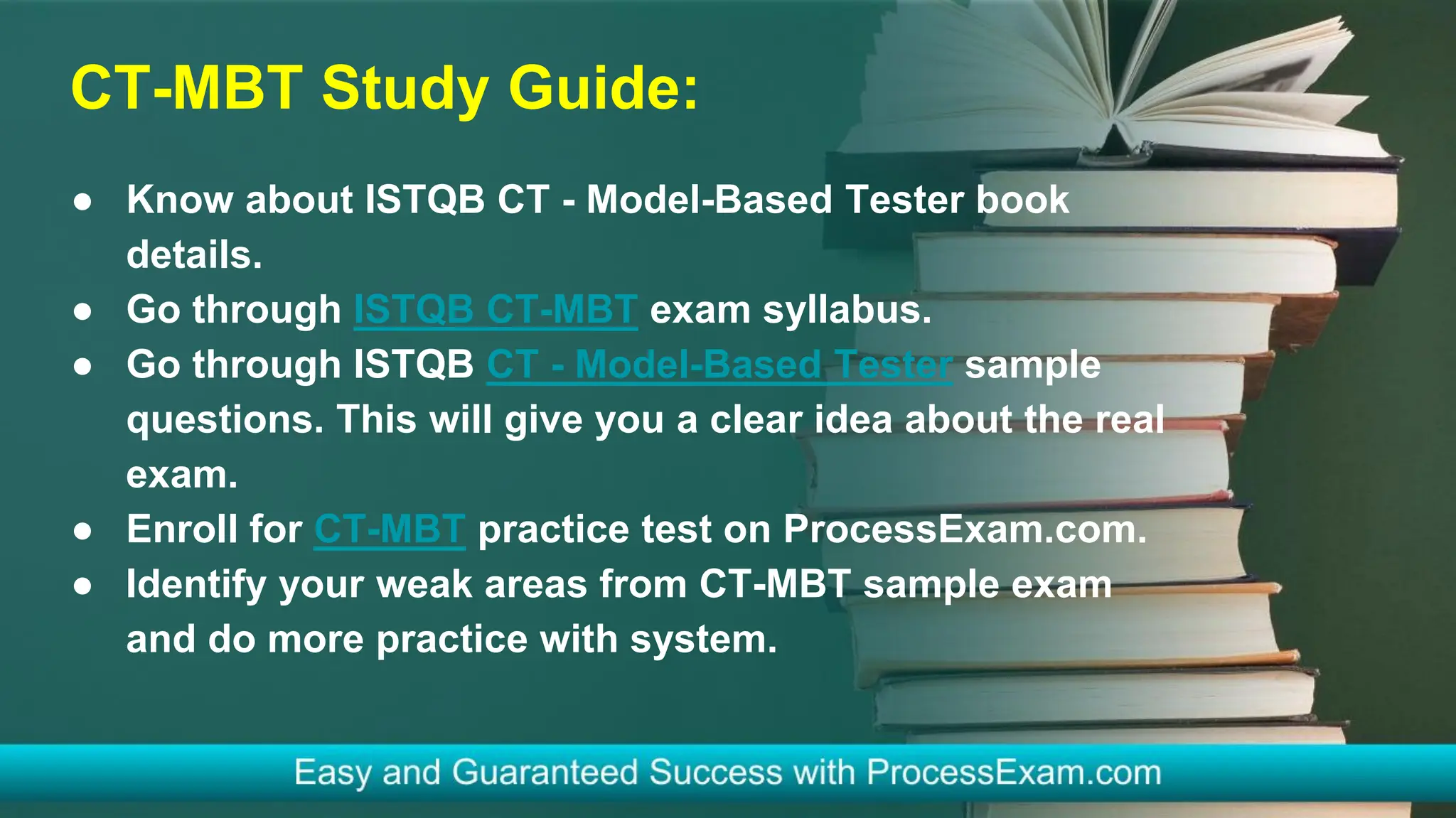 CT-MBT Study Guide:

● Know about ISTQB CT - Model-Based Tester book details.
● Go through ISTQB CT-MBT exam syllabus.
● Go through ISTQB CT - Model-Based Tester sample questions. This will give you a clear idea about the real exam.
● Enroll for CT-MBT practice test on ProcessExam.com.
● Identify your weak areas from CT-MBT sample exam and do more practice with system.

Easy and Guaranteed Success with ProcessExam.com